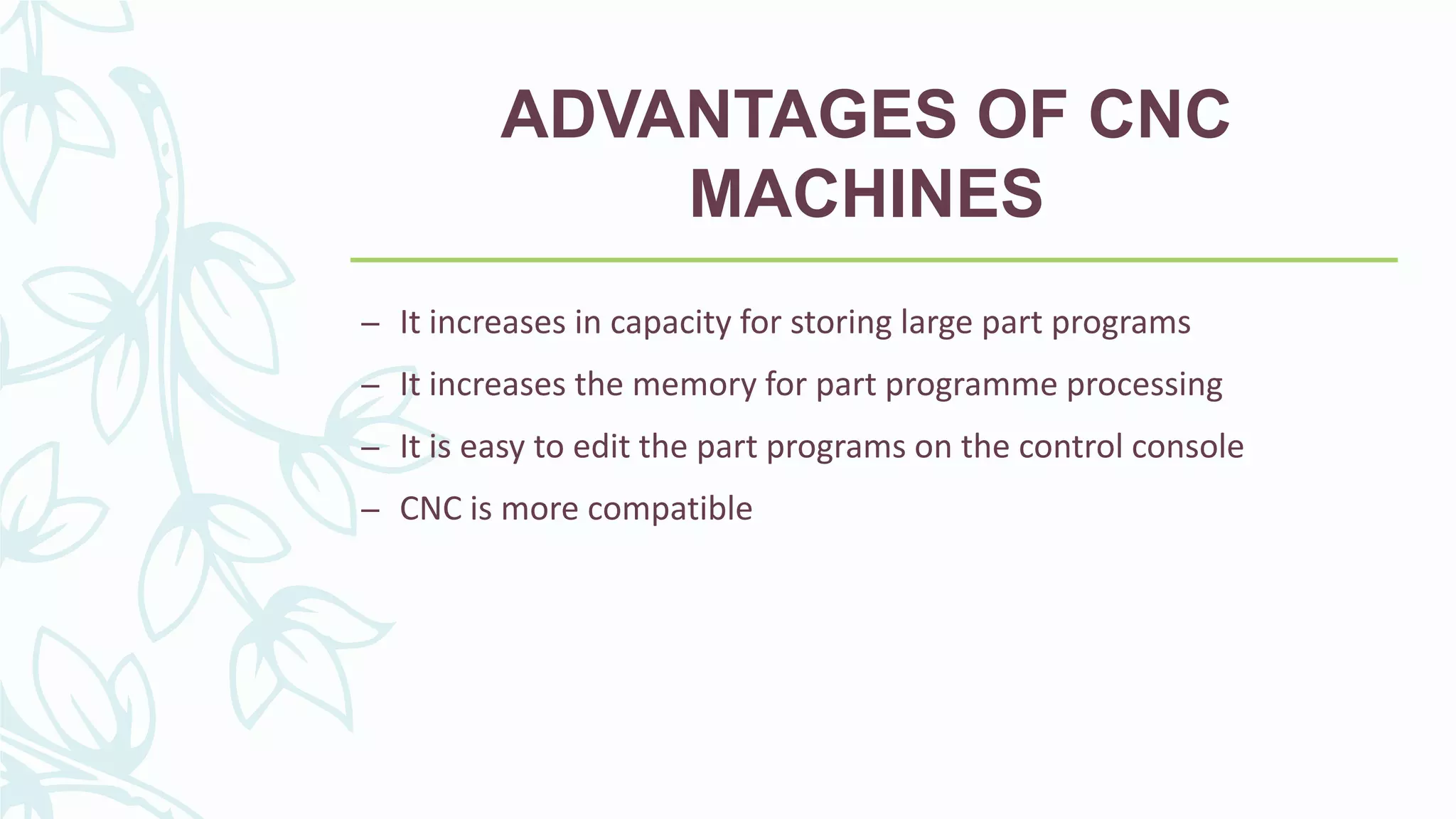 ADVANTAGES OF CNC MACHINES

– It increases in capacity for storing large part programs
– It increases the memory for part programme processing
– It is easy to edit the part programs on the control console
– CNC is more compatible